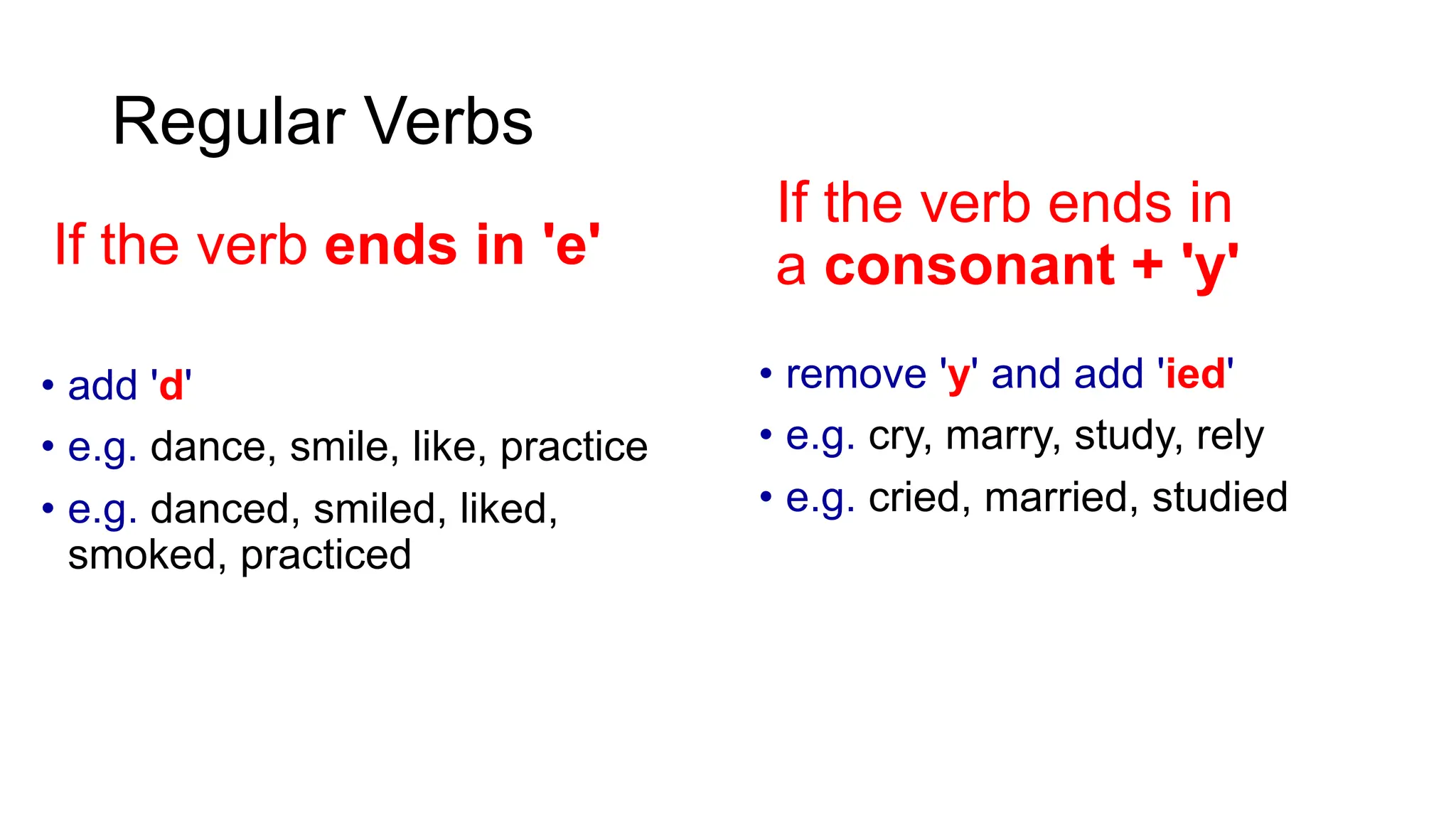 Regular Verbs

If the verb ends in 'e'

• add 'd'
• e.g. dance, smile, like, practice
• e.g. danced, smiled, liked, smoked, practiced

If the verb ends in a consonant + 'y'

• remove 'y' and add 'ied'
• e.g. cry, marry, study, rely
• e.g. cried, married, studied